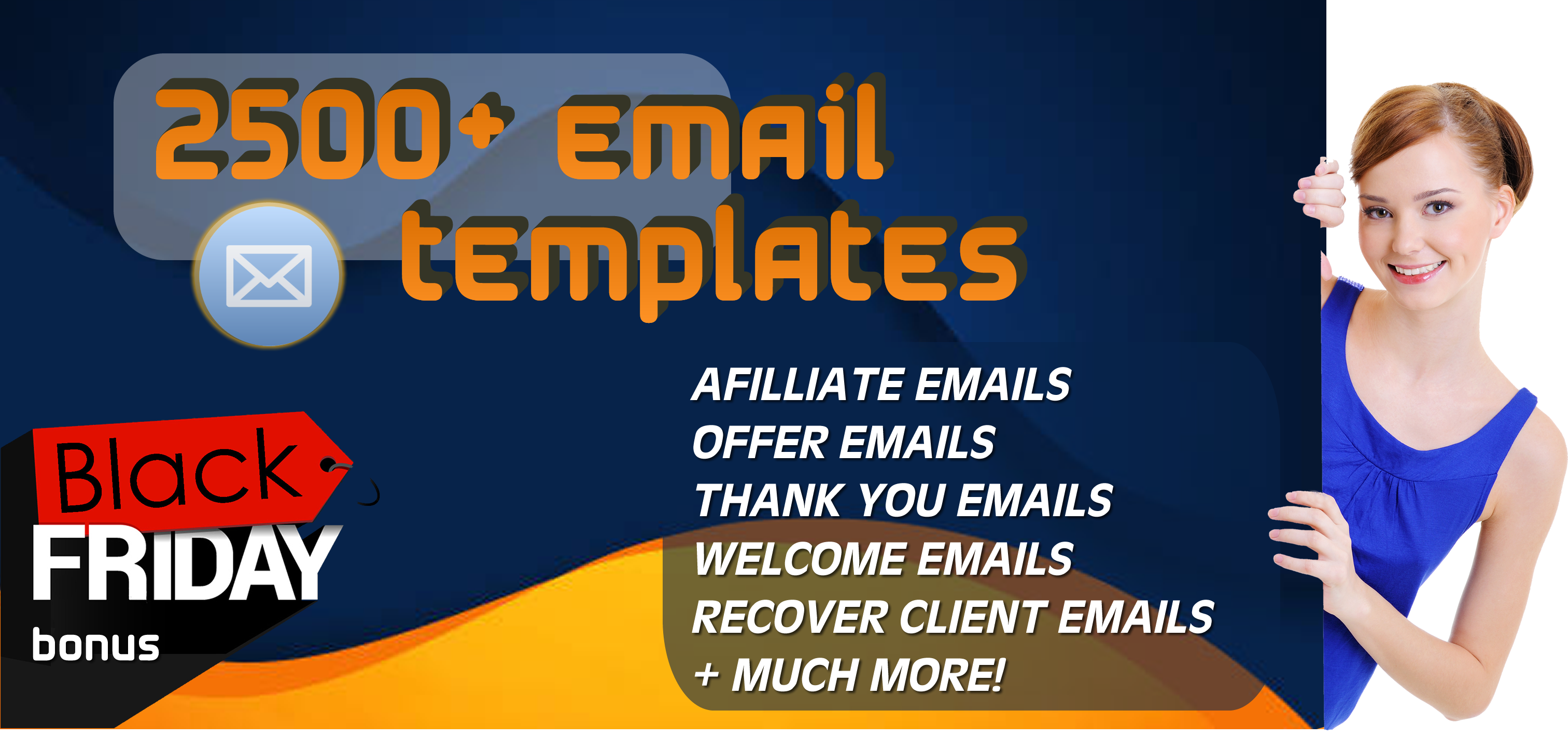 2500+ email templates

Black FRIDAY bonus

AFILLIATE EMAILS
OFFER EMAILS
THANK YOU EMAILS
WELCOME EMAILS
RECOVER CLIENT EMAILS
+ MUCH MORE!